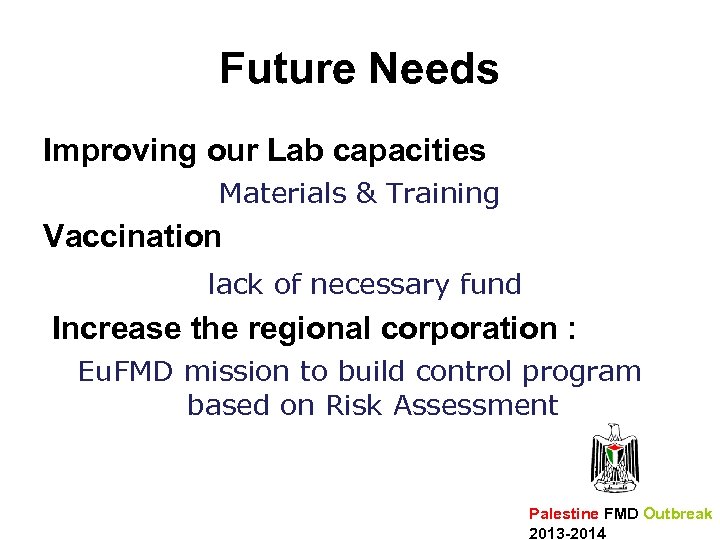 Future Needs

Improving our Lab capacities

Materials & Training

Vaccination

lack of necessary fund

Increase the regional corporation :

EuFMD mission to build control program based on Risk Assessment

Palestine FMD Outbreak 2013-2014